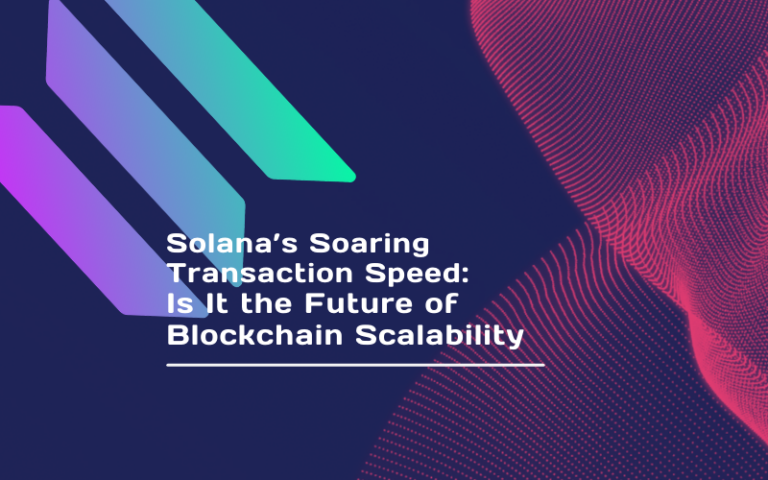 Solana's Soaring Transaction Speed: Is It the Future of Blockchain Scalability